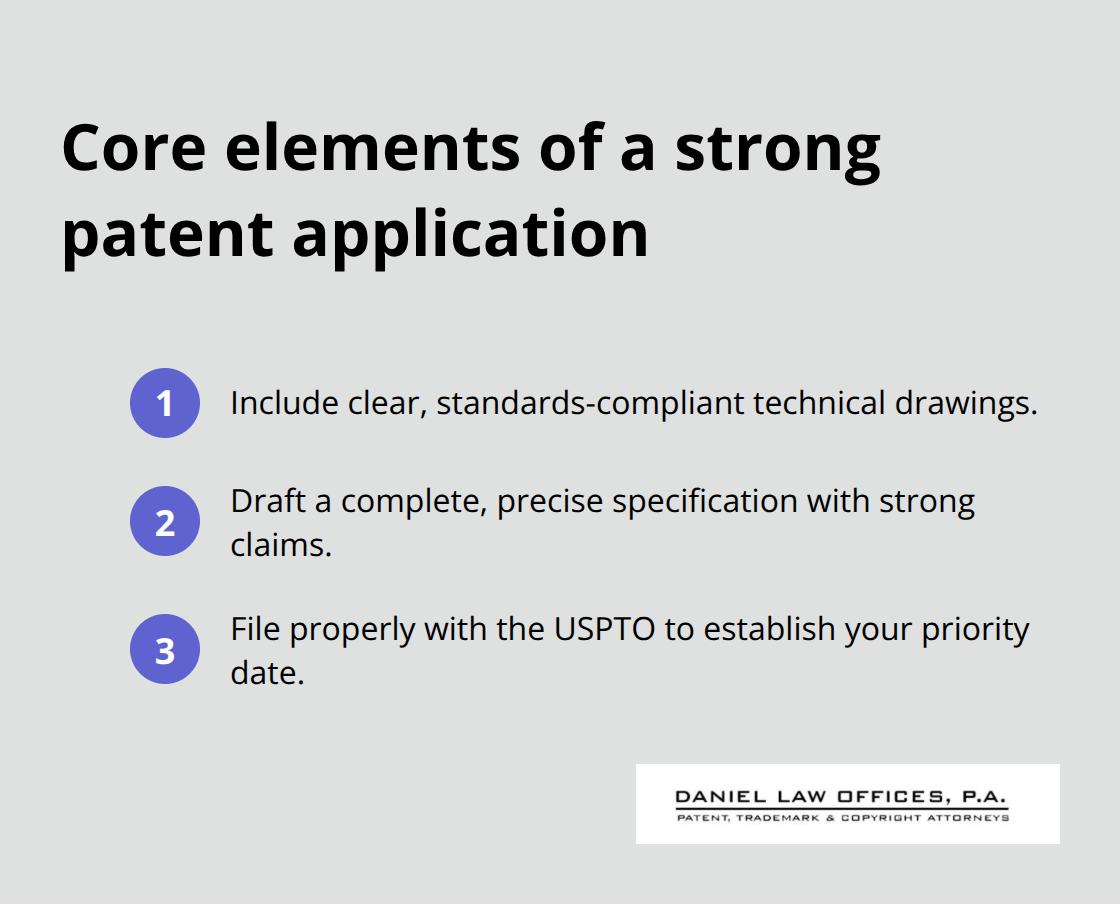 Core elements of a strong patent application

1 Include clear, standards-compliant technical drawings.

2 Draft a complete, precise specification with strong claims.

3 File properly with the USPTO to establish your priority date.

DANIEL LAW OFFICES, P.A.
PATENT, TRADEMARK & COPYRIGHT ATTORNEYS